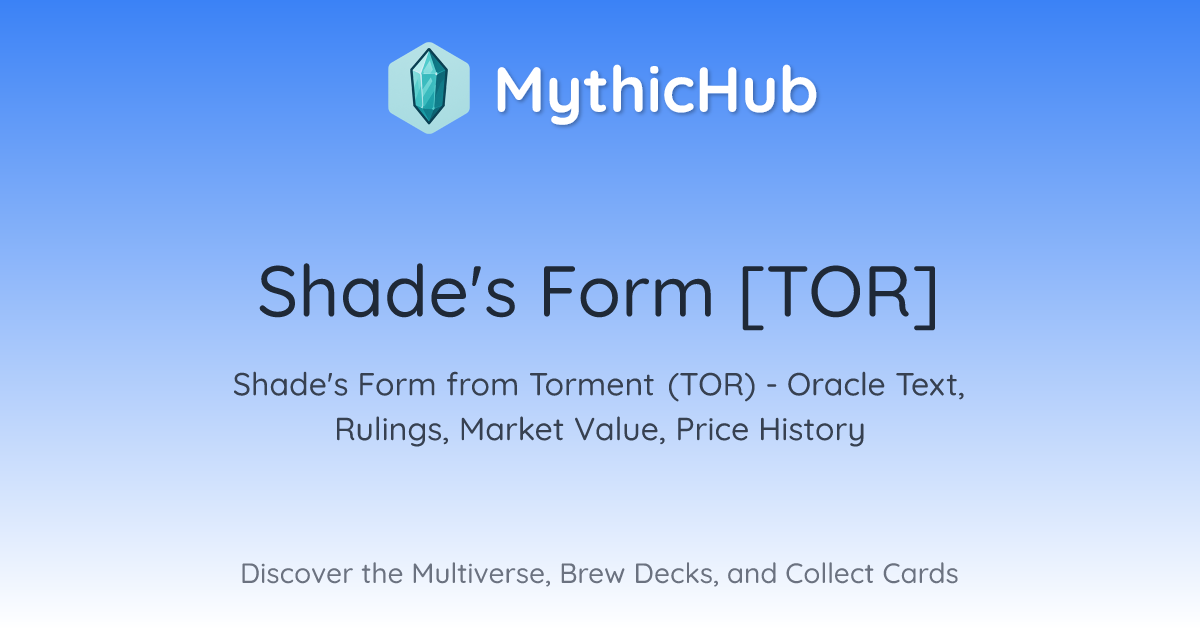 MythicHub

Shade's Form [TOR]

Shade's Form from Torment (TOR) - Oracle Text, Rulings, Market Value, Price History

Discover the Multiverse, Brew Decks, and Collect Cards